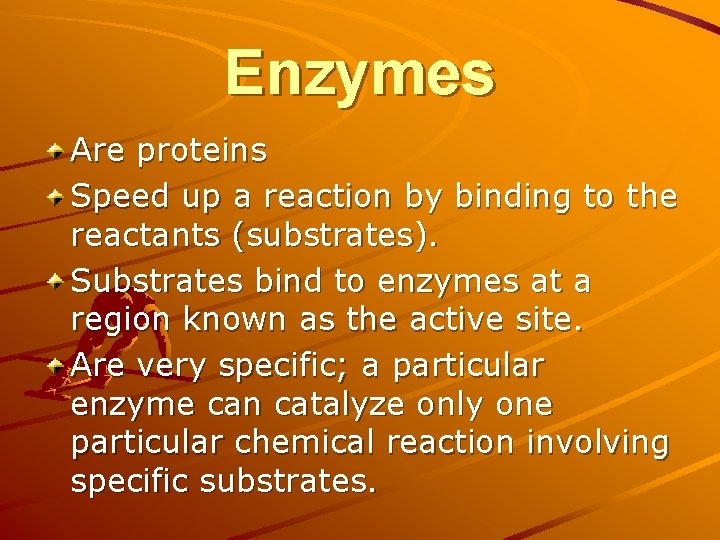 Enzymes

Are proteins

Speed up a reaction by binding to the reactants (substrates).

Substrates bind to enzymes at a region known as the active site.

Are very specific; a particular enzyme can catalyze only one particular chemical reaction involving specific substrates.